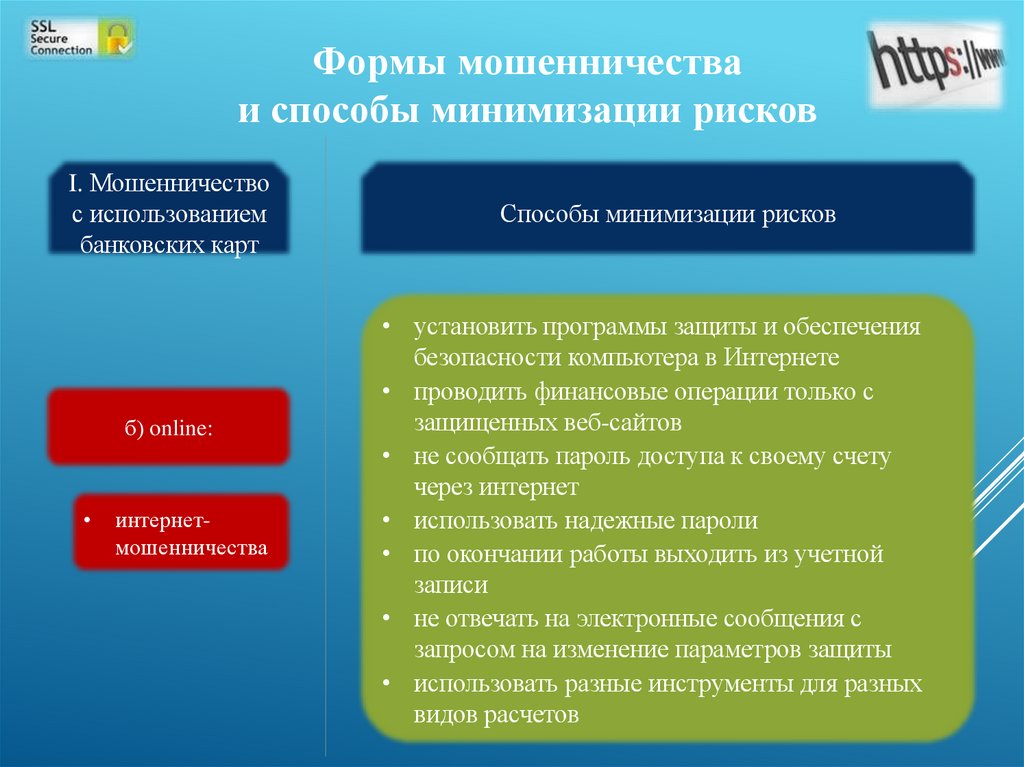 SSL Secure Connection

https://www

Формы мошенничества
и способы минимизации рисков

I. Мошенничество с использованием банковских карт

Способы минимизации рисков

б) online:

• интернет-мошенничества

• установить программы защиты и обеспечения безопасности компьютера в Интернете
• проводить финансовые операции только с защищенных веб-сайтов
• не сообщать пароль доступа к своему счету через интернет
• использовать надежные пароли
• по окончании работы выходить из учетной записи
• не отвечать на электронные сообщения с запросом на изменение параметров защиты
• использовать разные инструменты для разных видов расчетов